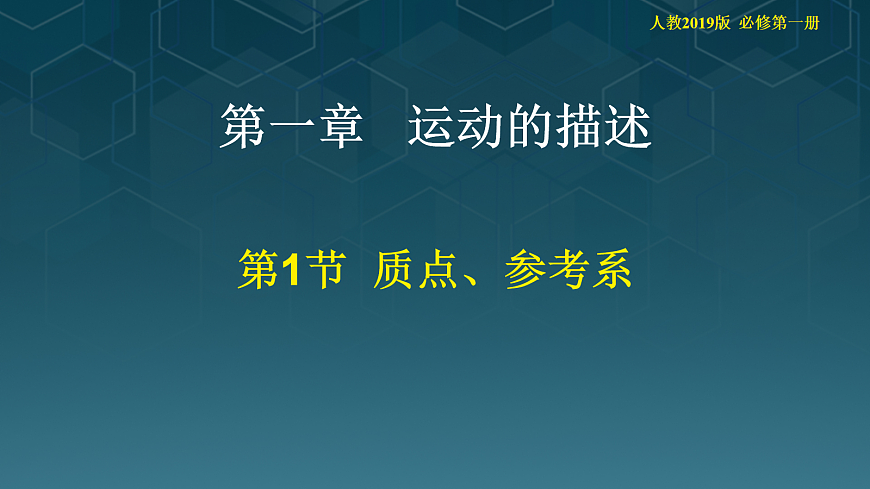 人教2019版 必修第一册

第一章　运动的描述

第1节　质点、参考系